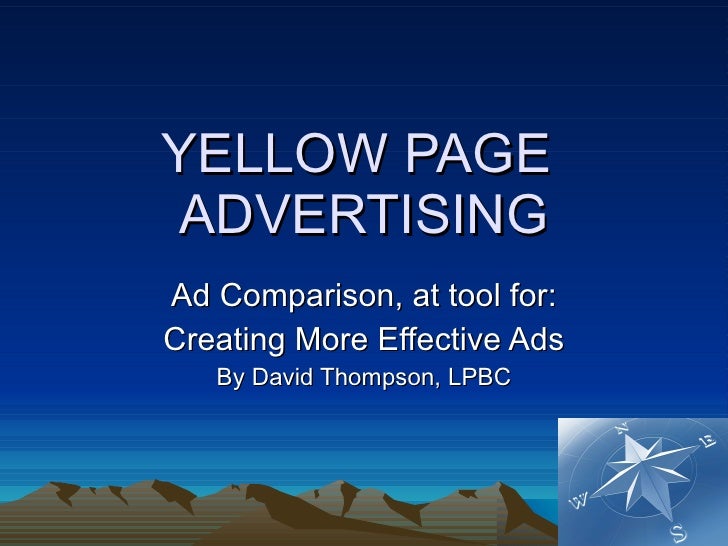 YELLOW PAGE ADVERTISING

Ad Comparison, at tool for:
Creating More Effective Ads
By David Thompson, LPBC

N
E
W
S